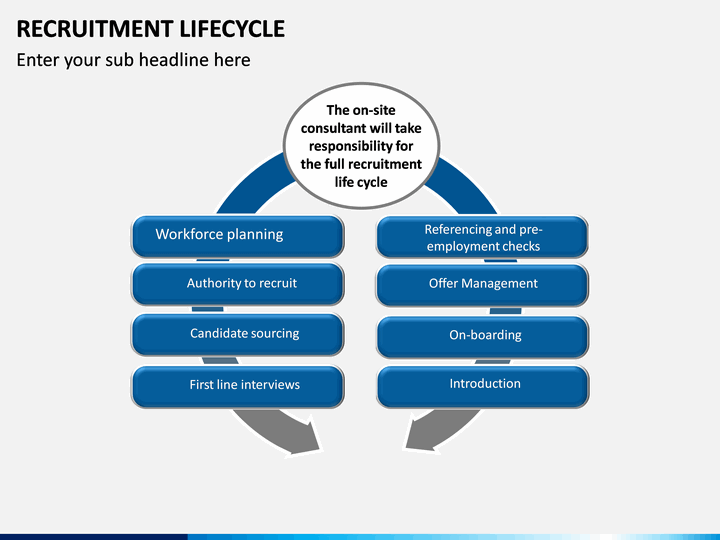 RECRUITMENT LIFECYCLE

Enter your sub headline here

The on-site consultant will take responsibility for the full recruitment life cycle

Workforce planning

Authority to recruit

Candidate sourcing

First line interviews

Referencing and pre-employment checks

Offer Management

On-boarding

Introduction